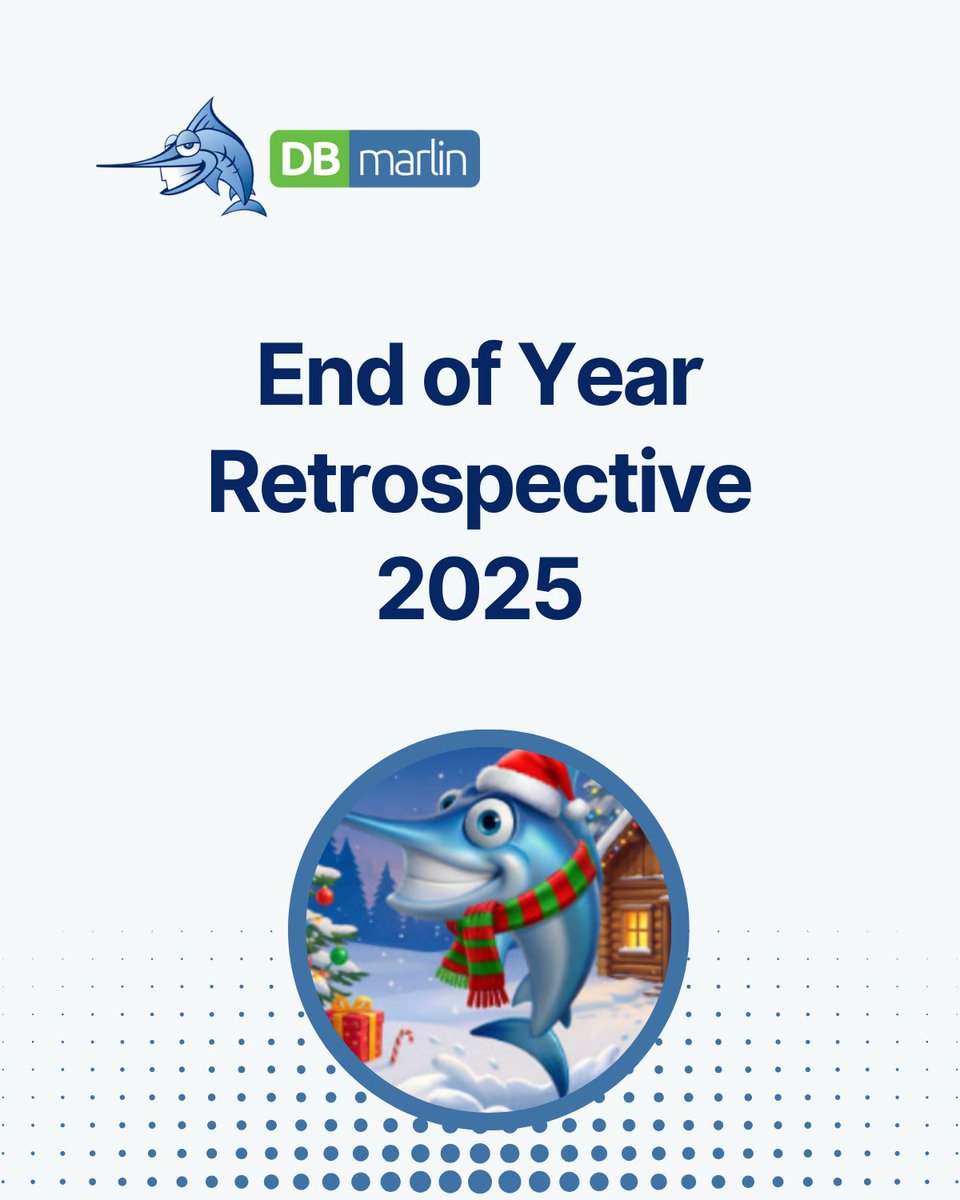 DB marlin

End of Year Retrospective 2025